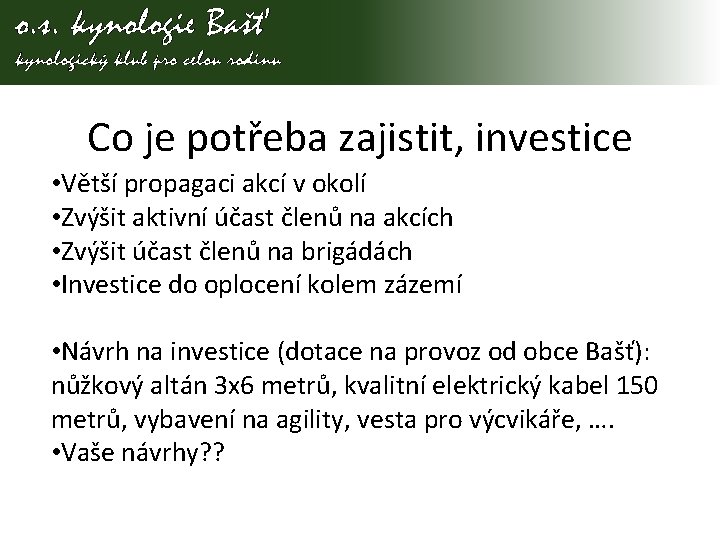 o.s. kynologie Bašť
kynologický klub pro celou rodinu

Co je potřeba zajistit, investice

•Větší propagaci akcí v okolí
•Zvýšit aktivní účast členů na akcích
•Zvýšit účast členů na brigádách
•Investice do oplocení kolem zázemí

•Návrh na investice (dotace na provoz od obce Bašť): nůžkový altán 3x6 metrů, kvalitní elektrický kabel 150 metrů, vybavení na agility, vesta pro výcvikáře, ….
•Vaše návrhy??